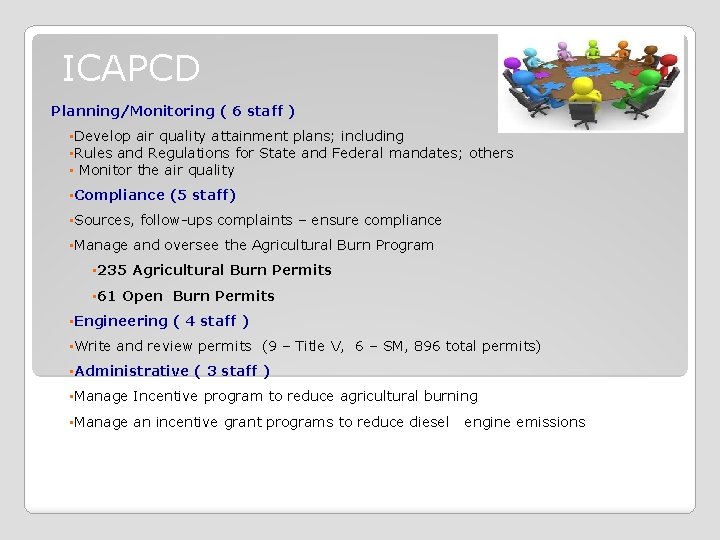 ICAPCD

Planning/Monitoring ( 6 staff )

▪Develop air quality attainment plans; including
▪Rules and Regulations for State and Federal mandates; others
▪ Monitor the air quality

▪Compliance (5 staff)

▪Sources, follow-ups complaints – ensure compliance

▪Manage and oversee the Agricultural Burn Program

▪235 Agricultural Burn Permits

▪61 Open Burn Permits

▪Engineering ( 4 staff )

▪Write and review permits (9 – Title V, 6 – SM, 896 total permits)

▪Administrative ( 3 staff )

▪Manage Incentive program to reduce agricultural burning

▪Manage an incentive grant programs to reduce diesel engine emissions